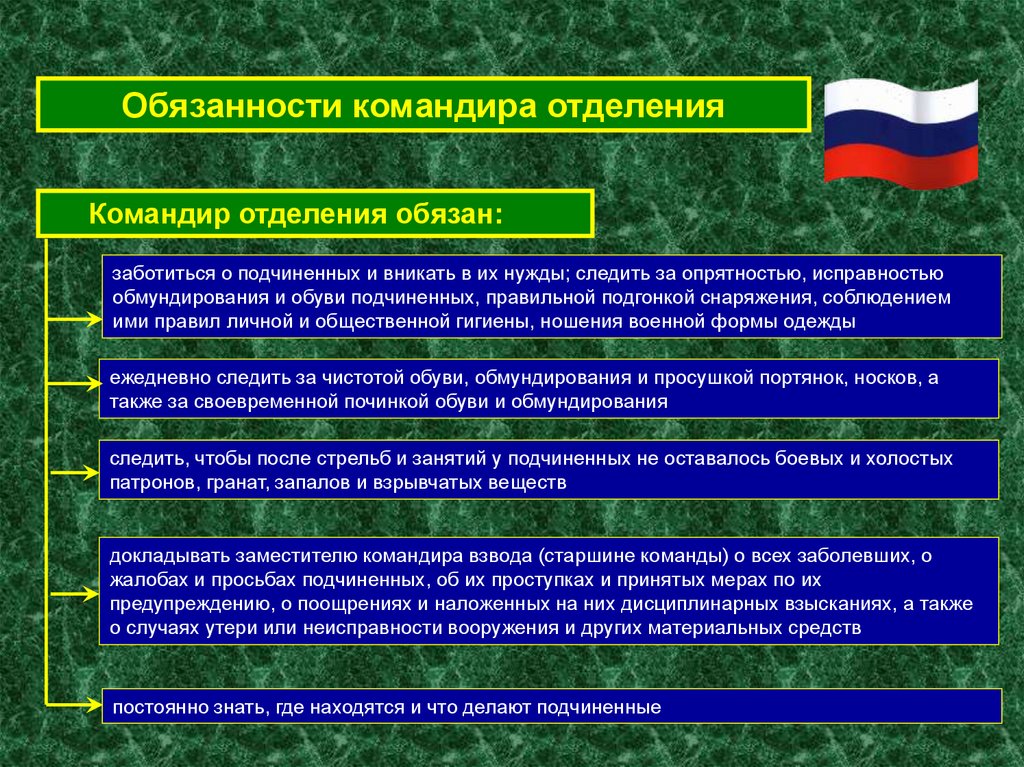 Обязанности командира отделения

Командир отделения обязан:

заботиться о подчиненных и вникать в их нужды; следить за опрятностью, исправностью обмундирования и обуви подчиненных, правильной подгонкой снаряжения, соблюдением ими правил личной и общественной гигиены, ношения военной формы одежды

ежедневно следить за чистотой обуви, обмундирования и просушкой портянок, носков, а также за своевременной починкой обуви и обмундирования

следить, чтобы после стрельб и занятий у подчиненных не оставалось боевых и холостых патронов, гранат, запалов и взрывчатых веществ

докладывать заместителю командира взвода (старшине команды) о всех заболевших, о жалобах и просьбах подчиненных, об их проступках и принятых мерах по их предупреждению, о поощрениях и наложенных на них дисциплинарных взысканиях, а также о случаях утери или неисправности вооружения и других материальных средств

постоянно знать, где находятся и что делают подчиненные